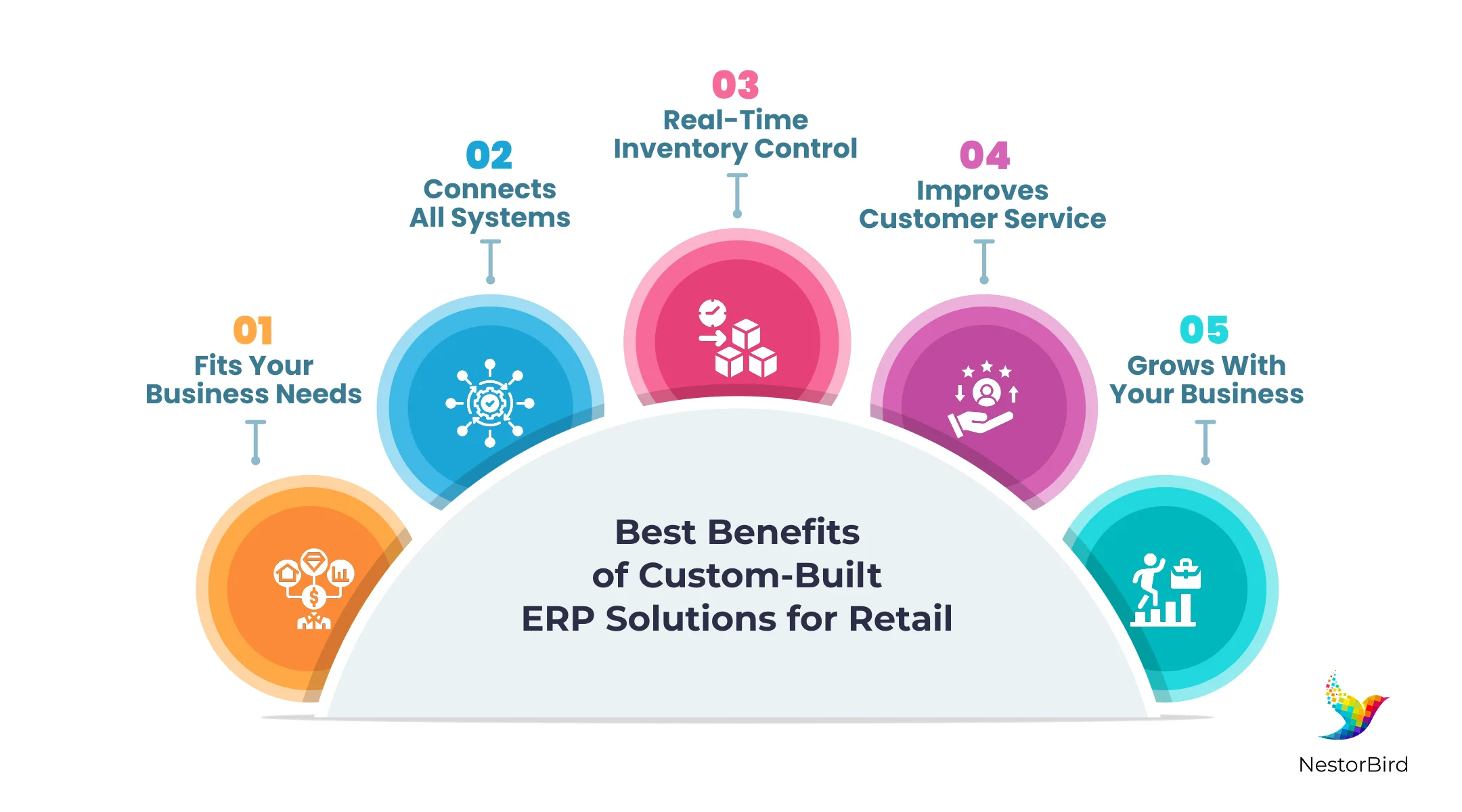 01
Fits Your Business Needs

02
Connects All Systems

03
Real-Time Inventory Control

04
Improves Customer Service

05
Grows With Your Business

Best Benefits of Custom-Built ERP Solutions for Retail

NestorBird